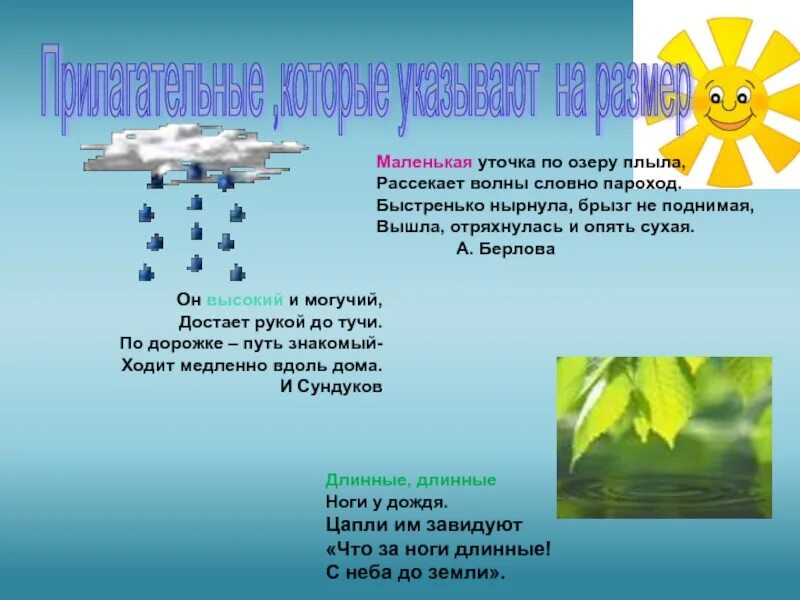 Прилагательные ,которые указывают на размер

Маленькая уточка по озеру плыла,
Рассекает волны словно пароход.
Быстренько нырнула, брызг не поднимая,
Вышла, отряхнулась и опять сухая.
А. Берлова

Он высокий и могучий,
Достает рукой до тучи.
По дорожке – путь знакомый-
Ходит медленно вдоль дома.
И Сундуков

Длинные, длинные
Ноги у дождя.
Цапли им завидуют
«Что за ноги длинные!
С неба до земли».